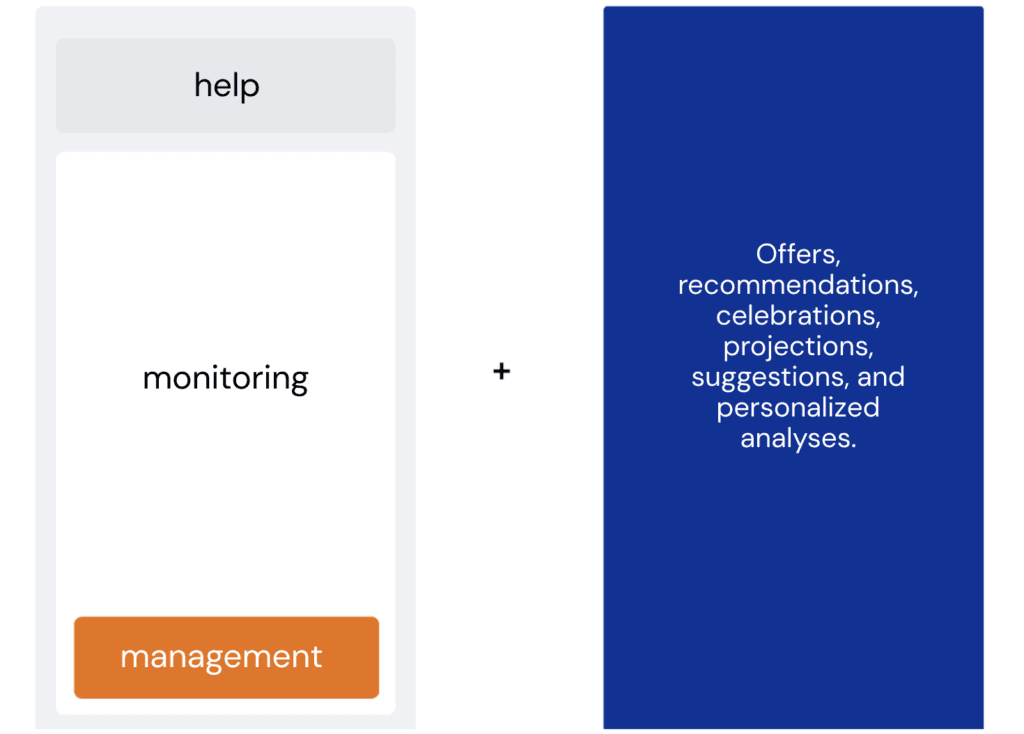 help

monitoring

management

+

Offers, recommendations, celebrations, projections, suggestions, and personalized analyses.